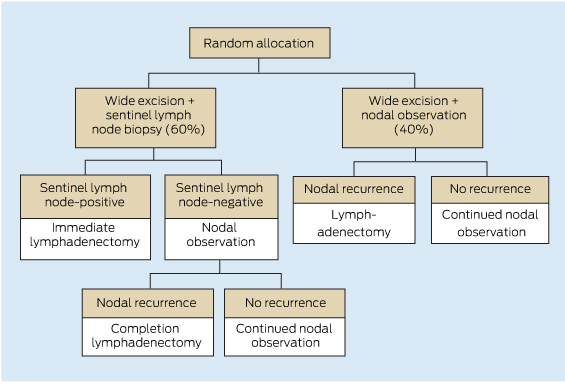 Random allocation

Wide excision + sentinel lymph node biopsy (60%)

Wide excision + nodal observation (40%)

Sentinel lymph node-positive

Immediate lymphadenectomy

Sentinel lymph node-negative

Nodal observation

Nodal recurrence

Lymph-adenectomy

No recurrence

Continued nodal observation

Nodal recurrence

Completion lymphadenectomy

No recurrence

Continued nodal observation